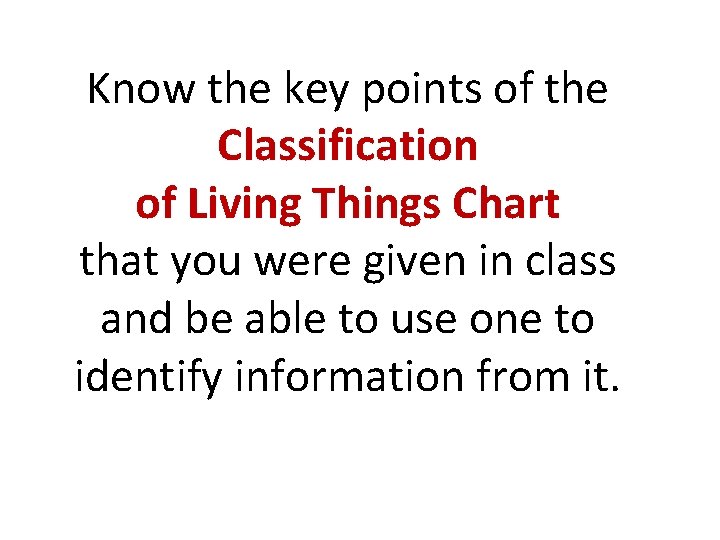 Know the key points of the Classification of Living Things Chart that you were given in class and be able to use one to identify information from it.